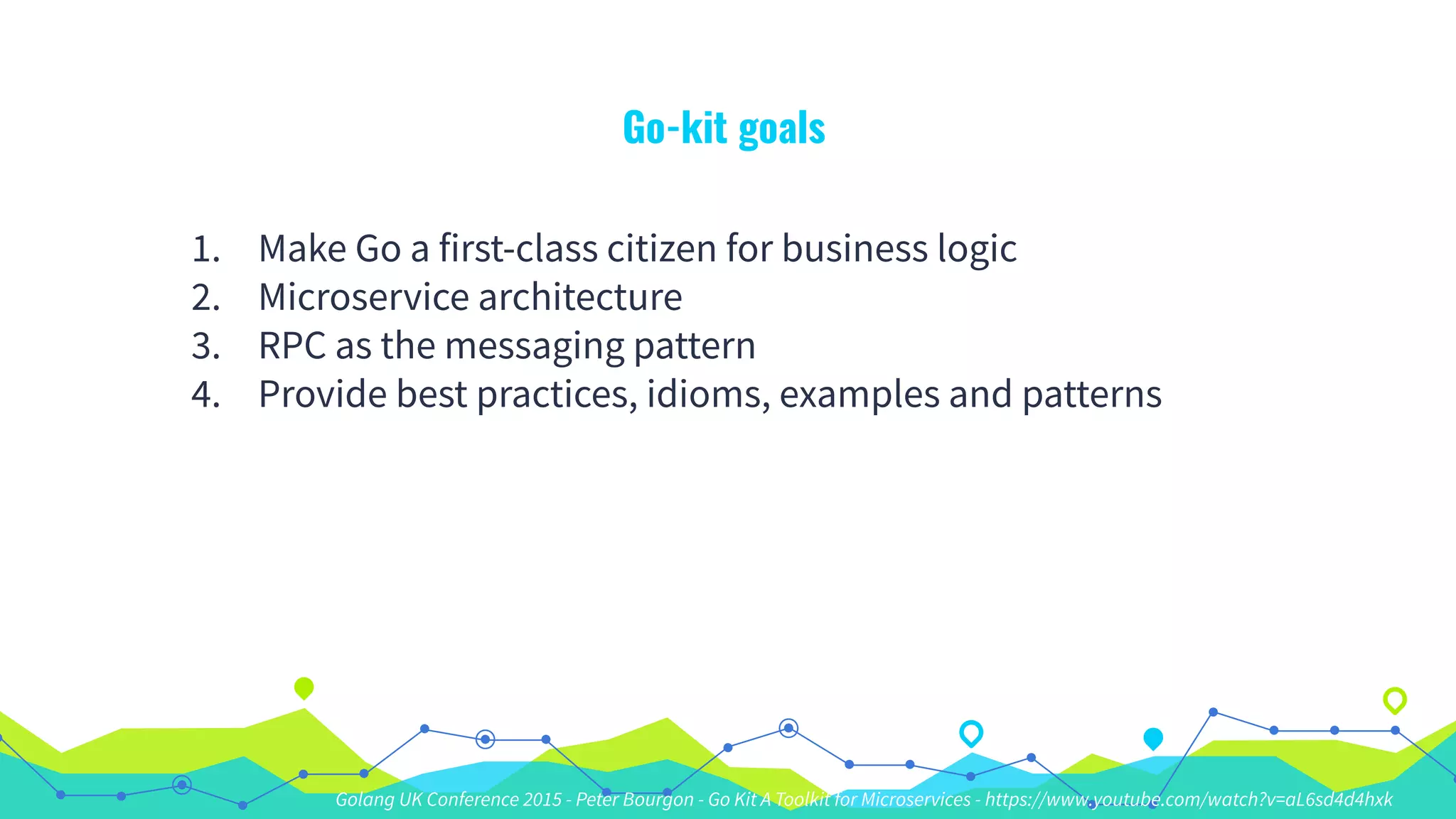 Go-kit goals

1. Make Go a first-class citizen for business logic
2. Microservice architecture
3. RPC as the messaging pattern
4. Provide best practices, idioms, examples and patterns

Golang UK Conference 2015 - Peter Bourgon - Go Kit A Toolkit for Microservices - https://www.youtube.com/watch?v=aL6sd4d4hxk